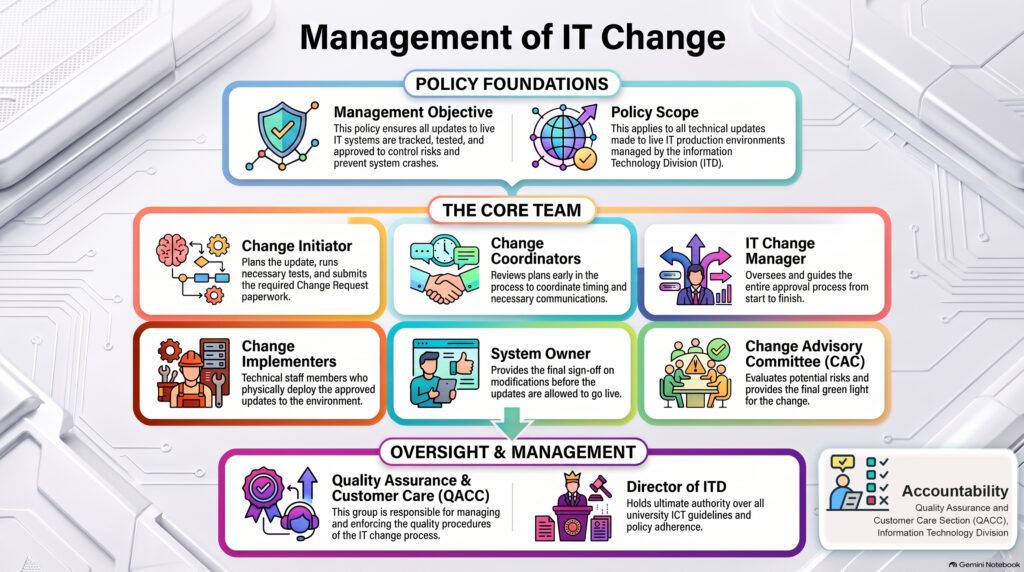 Management of IT Change

POLICY FOUNDATIONS

Management Objective
This policy ensures all updates to live IT systems are tracked, tested, and approved to control risks and prevent system crashes.

Policy Scope
This applies to all technical updates made to live IT production environments managed by the information Technology Division (ITD).

THE CORE TEAM

Change Initiator
Plans the update, runs necessary tests, and submits the required Change Request paperwork.

Change Coordinators
Reviews plans early in the process to coordinate timing and necessary communications.

IT Change Manager
Oversees and guides the entire approval process from start to finish.

Change Implementers
Technical staff members who physically deploy the approved updates to the environment.

System Owner
Provides the final sign-off on modifications before the updates are allowed to go live.

Change Advisory Committee (CAC)
Evaluates potential risks and provides the final green light for the change.

OVERSIGHT & MANAGEMENT

Quality Assurance & Customer Care (QACC)
This group is responsible for managing and enforcing the quality procedures of the IT change process.

Director of ITD
Holds ultimate authority over all university ICT guidelines and policy adherence.

Accountability
Quality Assurance and Customer Care Section (QACC), Information Technology Division

Gemini Notebook